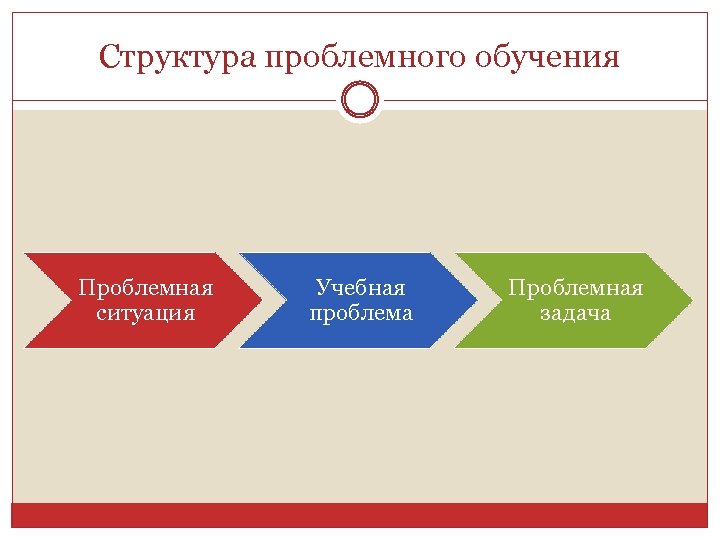 Структура проблемного обучения

Проблемная ситуация

Учебная проблема

Проблемная задача